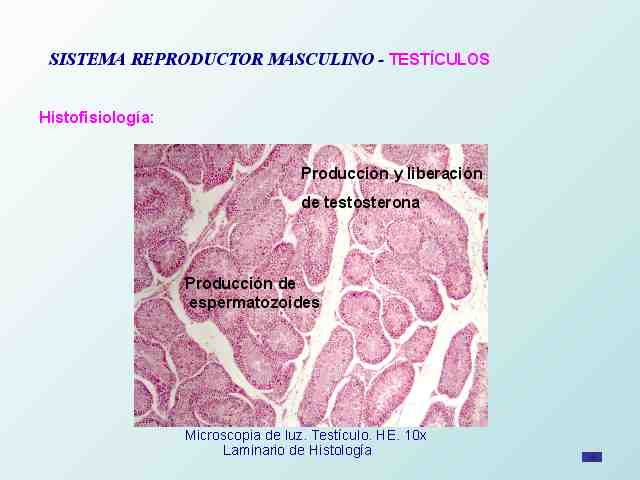 SISTEMA REPRODUCTOR MASCULINO - TESTÍCULOS

Histofisiología:

Producción y liberación de testosterona

Producción de espermatozoides

Microscopia de luz. Testículo. H.E. 10x
Laminario de Histología